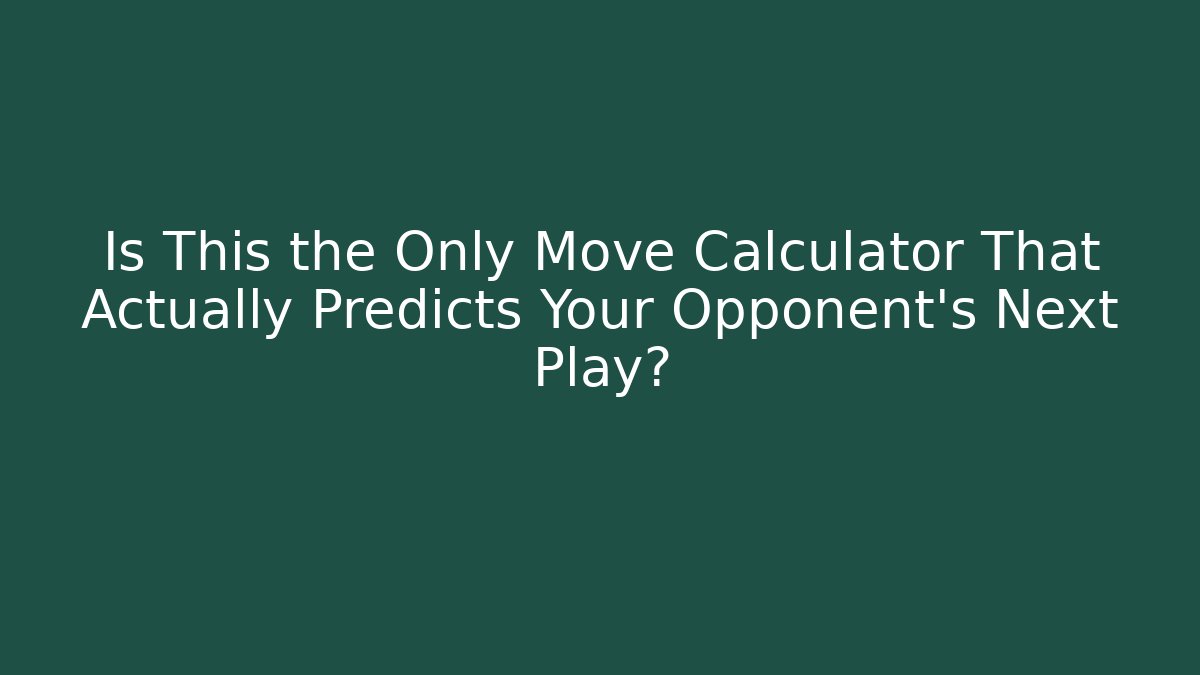 Is This the Only Move Calculator That Actually Predicts Your Opponent's Next Play?